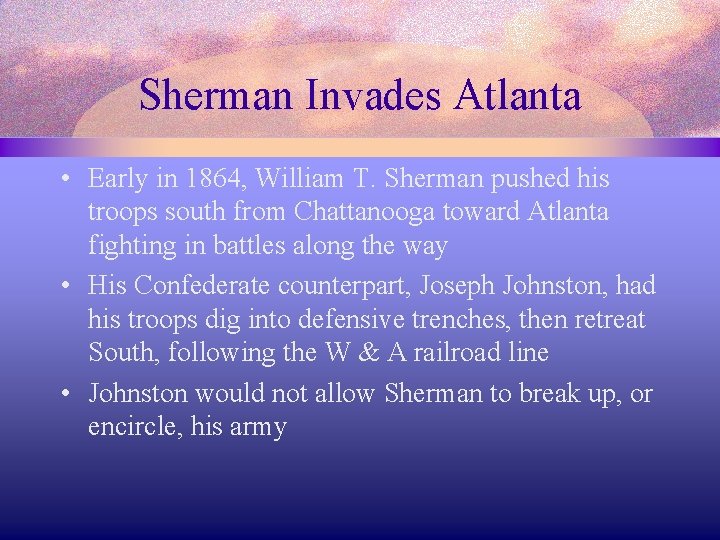 Sherman Invades Atlanta

• Early in 1864, William T. Sherman pushed his troops south from Chattanooga toward Atlanta fighting in battles along the way

• His Confederate counterpart, Joseph Johnston, had his troops dig into defensive trenches, then retreat South, following the W & A railroad line

• Johnston would not allow Sherman to break up, or encircle, his army